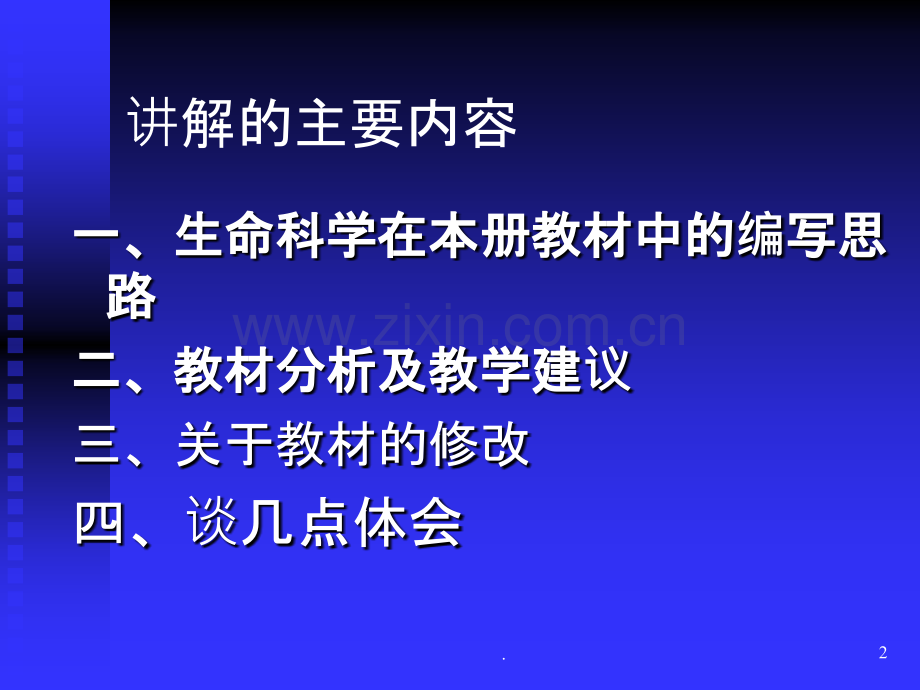 讲解的主要内容

一、生命科学在本册教材中的编写思路

www.zixin.com.cn

二、教材分析及教学建议

三、关于教材的修改

四、谈几点体会

.

2